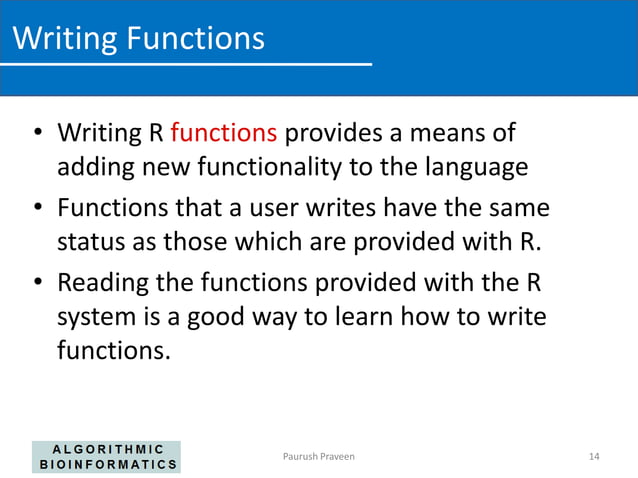 Writing Functions

• Writing R functions provides a means of adding new functionality to the language

• Functions that a user writes have the same status as those which are provided with R.

• Reading the functions provided with the R system is a good way to learn how to write functions.

ALGORITHMIC BIOINFORMATICS

Paurush Praveen

14